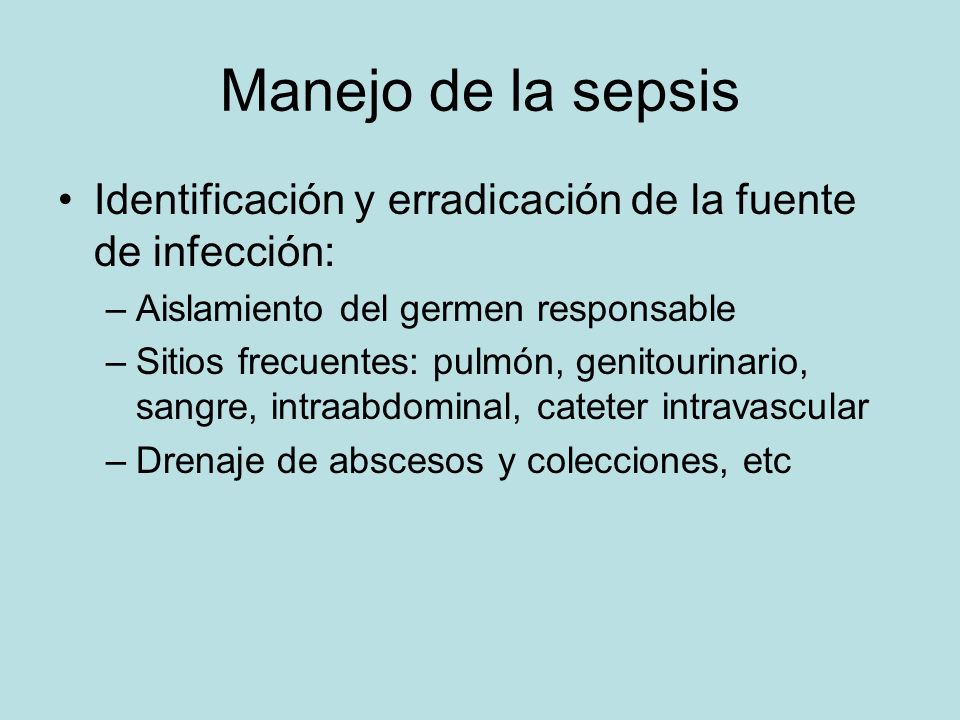 Manejo de la sepsis

• Identificación y erradicación de la fuente de infección:

– Aislamiento del germen responsable

– Sitios frecuentes: pulmón, genitourinario, sangre, intraabdominal, cateter intravascular

– Drenaje de abscesos y colecciones, etc